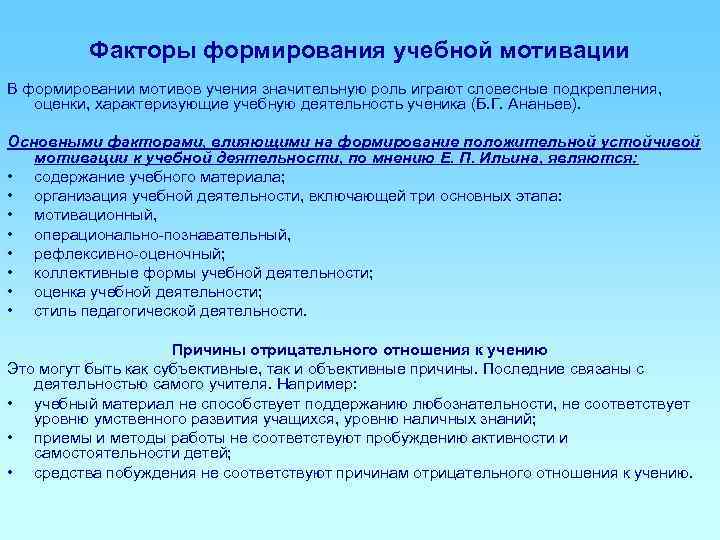 Факторы формирования учебной мотивации

В формировании мотивов учения значительную роль играют словесные подкрепления, оценки, характеризующие учебную деятельность ученика (Б.Г. Ананьев).

Основными факторами, влияющими на формирование положительной устойчивой мотивации к учебной деятельности, по мнению Е. П. Ильина, являются:
• содержание учебного материала;
• организация учебной деятельности, включающей три основных этапа:
• мотивационный,
• операционально-познавательный,
• рефлексивно-оценочный;
• коллективные формы учебной деятельности;
• оценка учебной деятельности;
• стиль педагогической деятельности.

Причины отрицательного отношения к учению
Это могут быть как субъективные, так и объективные причины. Последние связаны с деятельностью самого учителя. Например:
• учебный материал не способствует поддержанию любознательности, не соответствует уровню умственного развития учащихся, уровню наличных знаний;
• приемы и методы работы не соответствуют пробуждению активности и самостоятельности детей;
• средства побуждения не соответствуют причинам отрицательного отношения к учению.